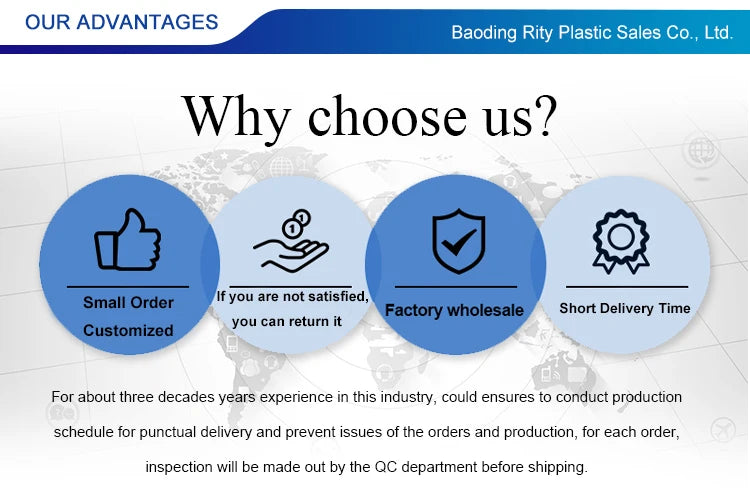 OUR ADVANTAGES

Baoding Rity Plastic Sales Co., Ltd.

Why choose us?

Small Order Customized

If you are not satisfied, you can return it

Factory wholesale

Short Delivery Time

For about three decades years experience in this industry, could ensures to conduct production schedule for punctual delivery and prevent issues of the orders and production, for each order, inspection will be made out by the QC department before shipping.